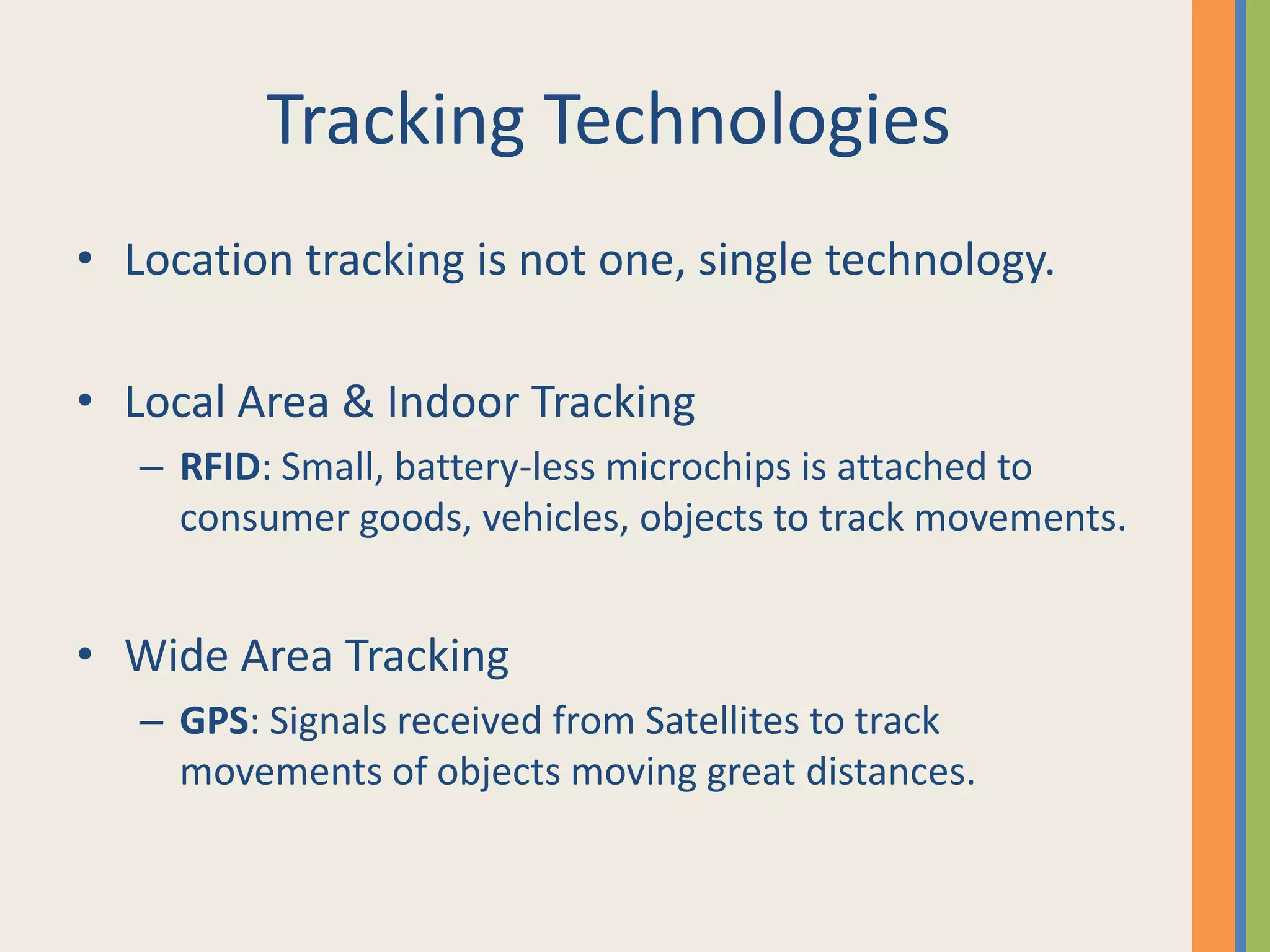 Tracking Technologies

• Location tracking is not one, single technology.

• Local Area & Indoor Tracking
– RFID: Small, battery-less microchips is attached to consumer goods, vehicles, objects to track movements.

• Wide Area Tracking
– GPS: Signals received from Satellites to track movements of objects moving great distances.